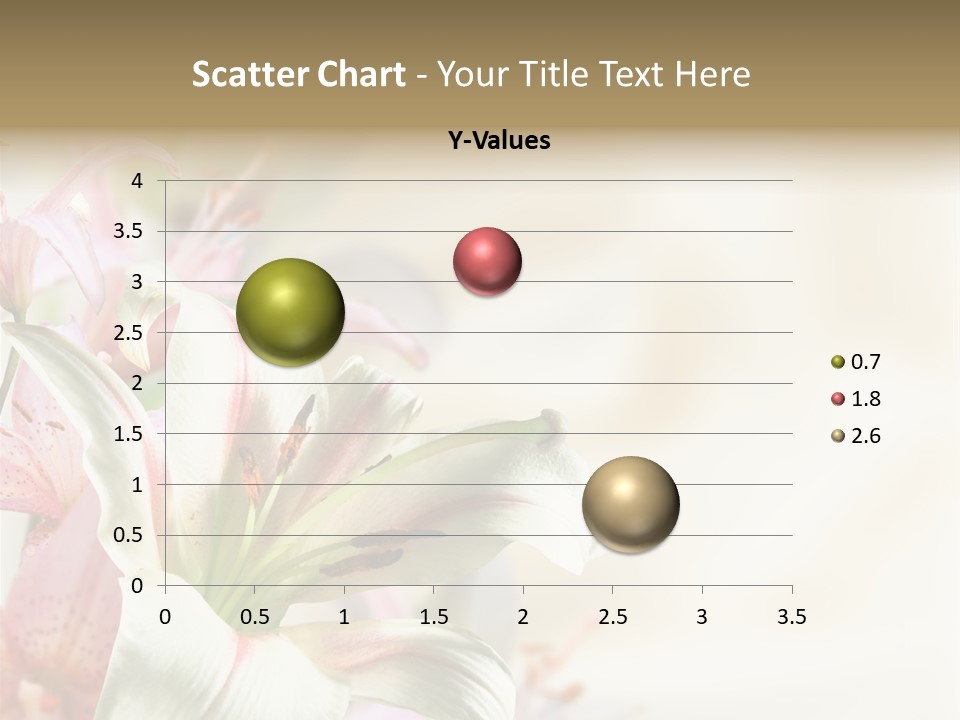 Scatter Chart - Your Title Text Here

Y-Values

4
3.5
3
2.5
2
1.5
1
0.5
0

0 0.5 1 1.5 2 2.5 3 3.5

0.7
1.8
2.6